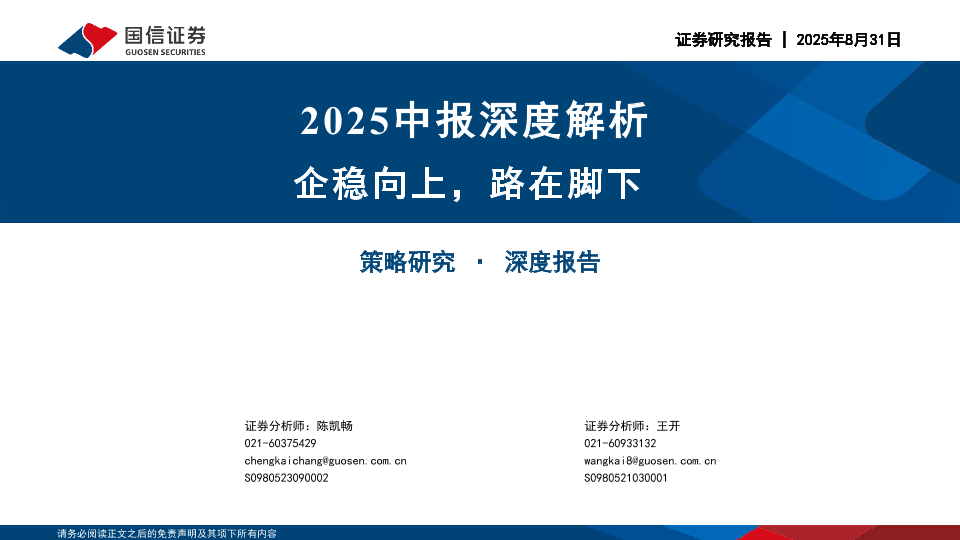 国信证券
GUOSEN SECURITIES

证券研究报告 | 2025年8月31日

2025中报深度解析

企稳向上，路在脚下

策略研究 · 深度报告

证券分析师：陈凯畅
021-60375429
chengkaichang@guosen.com.cn
S0980523090002

证券分析师：王开
021-60933132
wangkai8@guosen.com.cn
S0980521030001

请务必阅读正文之后的免责声明及其项下所有内容